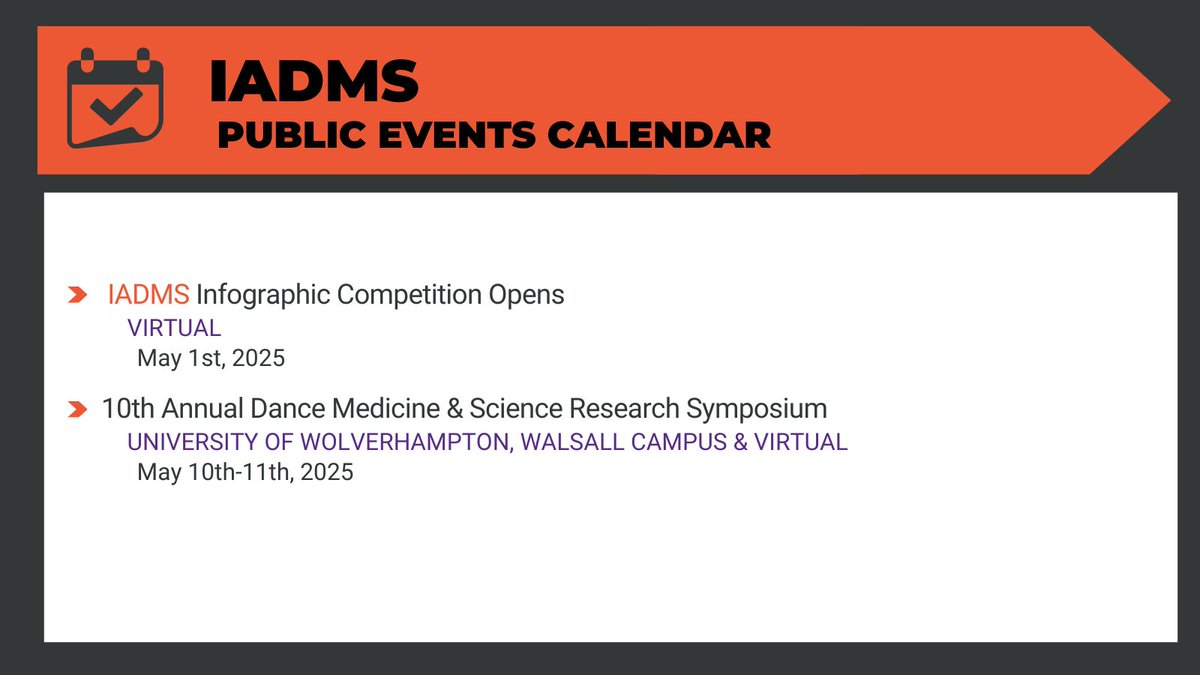 IADMS
PUBLIC EVENTS CALENDAR

IADMS Infographic Competition Opens
VIRTUAL
May 1st, 2025

10th Annual Dance Medicine & Science Research Symposium
UNIVERSITY OF WOLVERHAMPTON, WALSALL CAMPUS & VIRTUAL
May 10th-11th, 2025